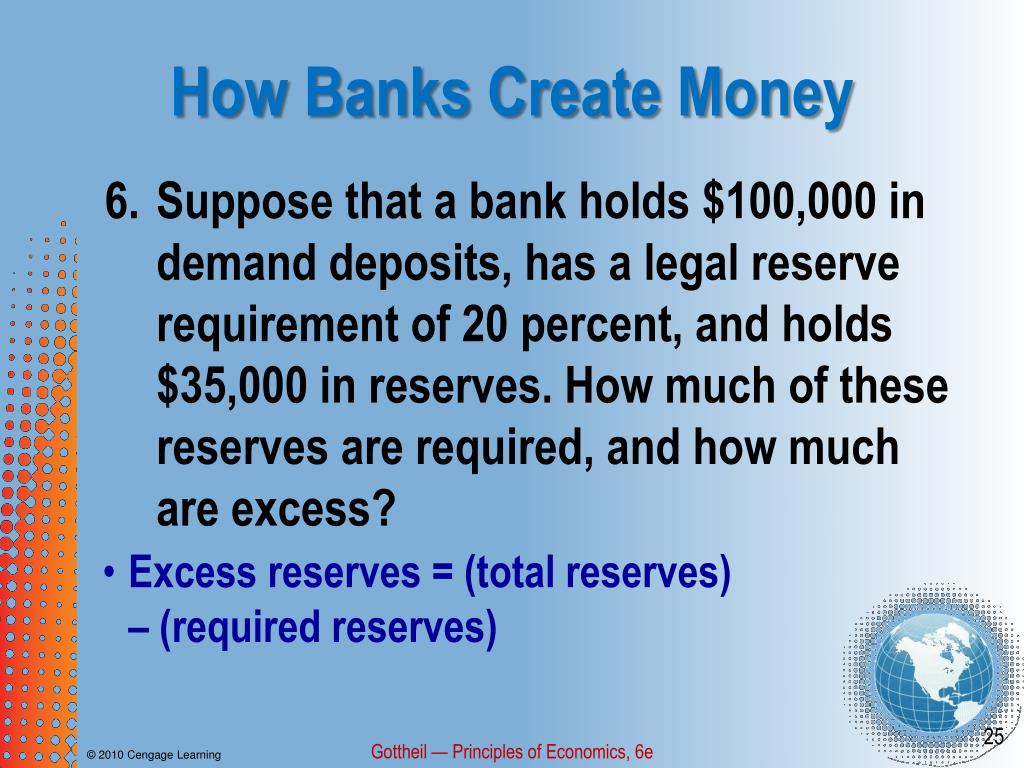 How Banks Create Money

6. Suppose that a bank holds \$100,000 in demand deposits, has a legal reserve requirement of 20 percent, and holds \$35,000 in reserves. How much of these reserves are required, and how much are excess?

• Excess reserves = (total reserves) – (required reserves)

© 2010 Cengage Learning

Gottheil — Principles of Economics, 6e

25